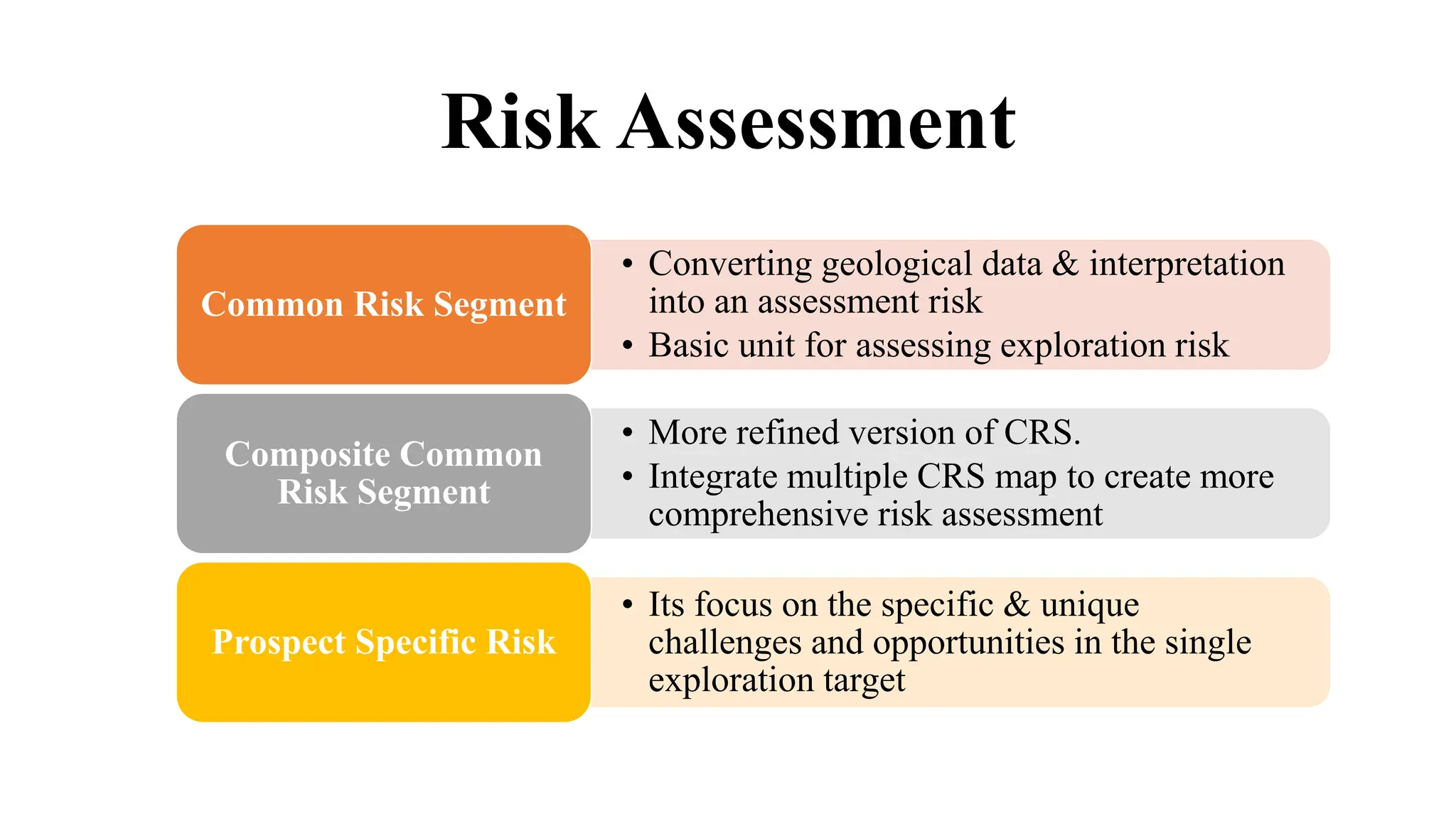 Risk Assessment

Common Risk Segment

• Converting geological data & interpretation into an assessment risk
• Basic unit for assessing exploration risk

Composite Common Risk Segment

• More refined version of CRS.
• Integrate multiple CRS map to create more comprehensive risk assessment

Prospect Specific Risk

• Its focus on the specific & unique challenges and opportunities in the single exploration target